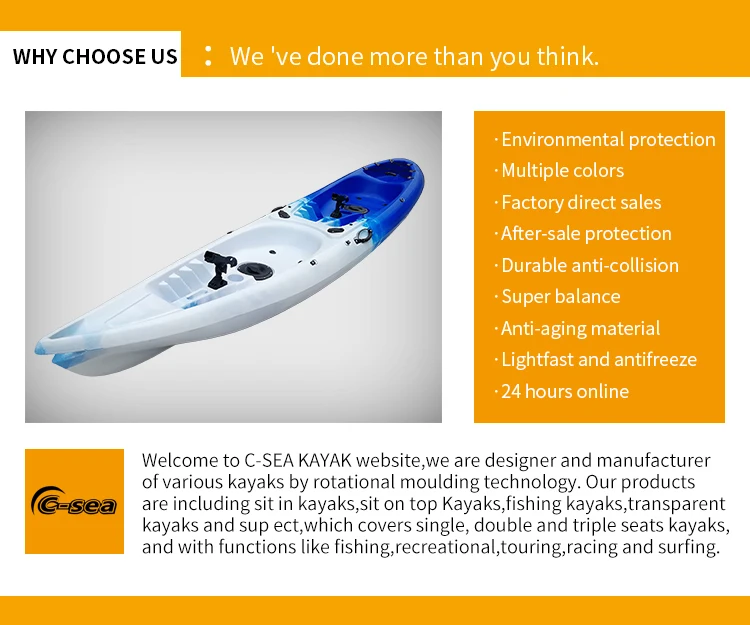 WHY CHOOSE US : We 've done more than you think.

· Environmental protection
· Multiple colors
· Factory direct sales
· After-sale protection
· Durable anti-collision
· Super balance
· Anti-aging material
· Lightfast and antifreeze
· 24 hours online

C-sea

Welcome to C-SEA KAYAK website,we are designer and manufacturer of various kayaks by rotational moulding technology. Our products are including sit in kayaks,sit on top Kayaks,fishing kayaks,transparent kayaks and sup ect,which covers single, double and triple seats kayaks, and with functions like fishing,recreational,touring,racing and surfing.